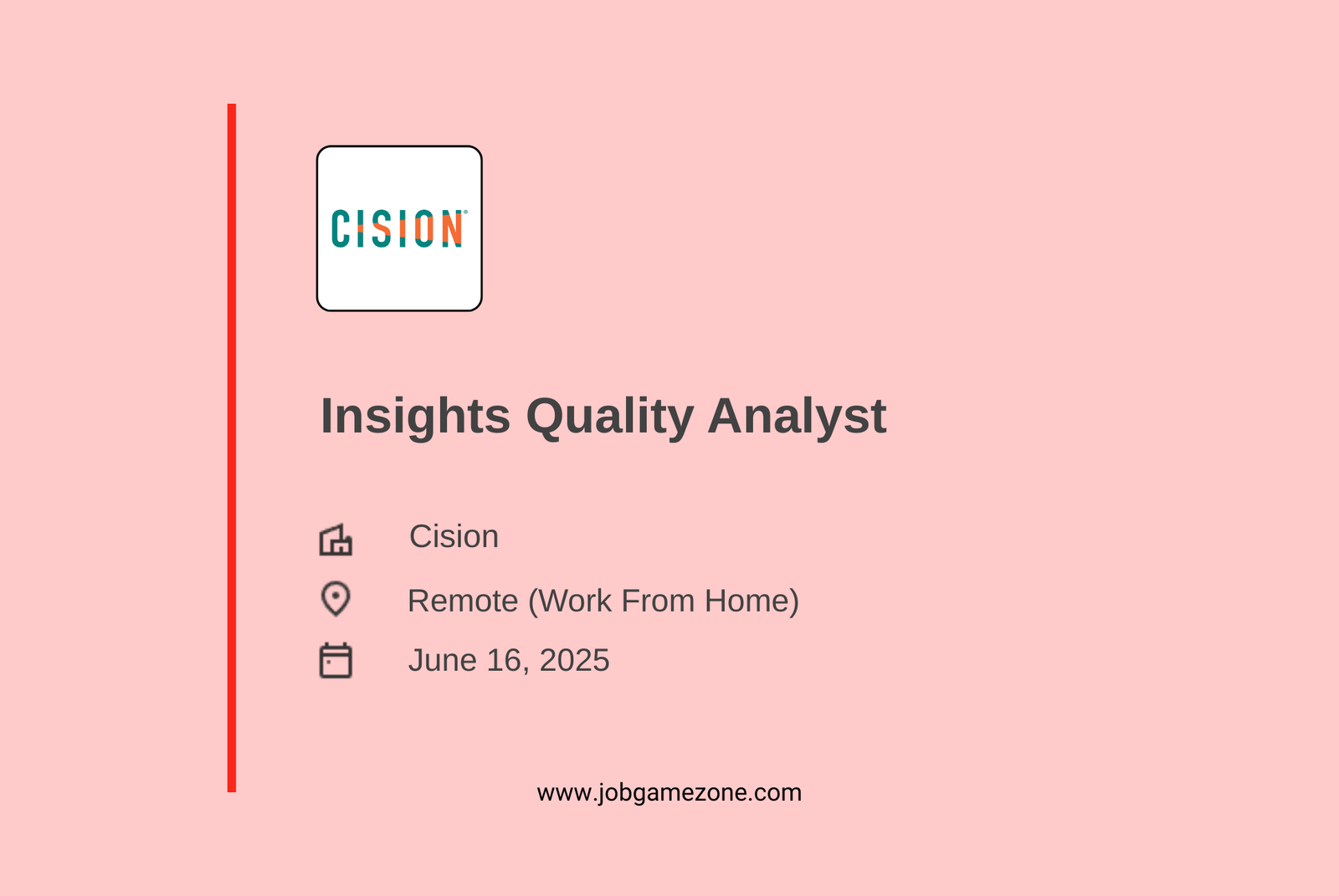 CISION

Insights Quality Analyst

Cision

Remote (Work From Home)

June 16, 2025

www.jobgamezone.com